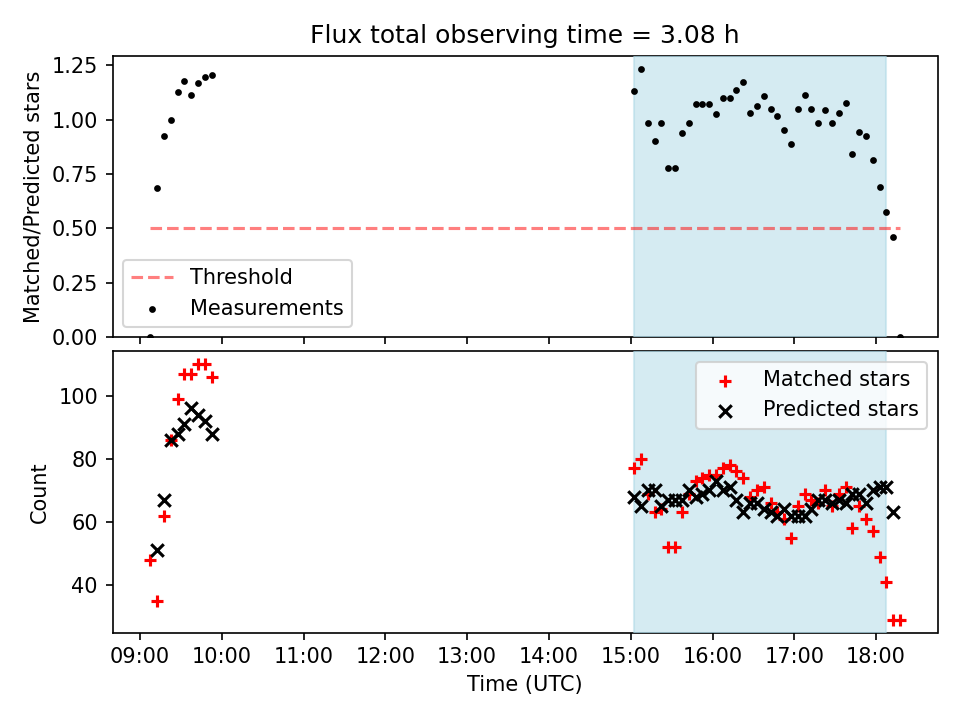 Flux total observing time = 3.08 h

Matched/Predicted stars

1.25
1.00
0.75
0.50
0.25
0.00

Threshold
Measurements

Count

100
80
60
40

Matched stars
Predicted stars

09:00 10:00 11:00 12:00 13:00 14:00 15:00 16:00 17:00 18:00

Time (UTC)